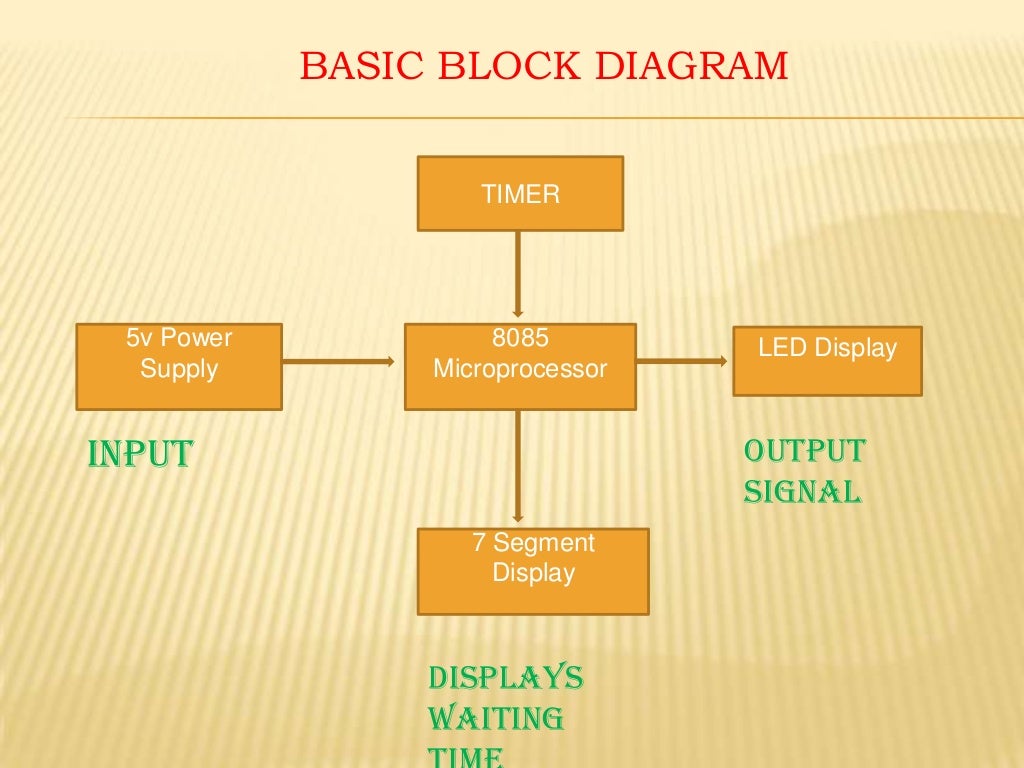 BASIC BLOCK DIAGRAM

TIMER

5v Power Supply

8085 Microprocessor

LED Display

INPUT

OUTPUT SIGNAL

7 Segment Display

DISPLAYS WAITING TIME